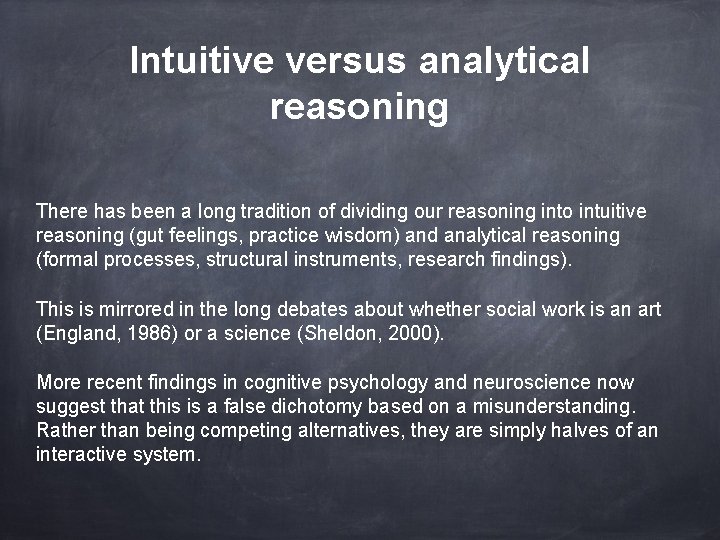 Intuitive versus analytical reasoning

There has been a long tradition of dividing our reasoning into intuitive reasoning (gut feelings, practice wisdom) and analytical reasoning (formal processes, structural instruments, research findings).

This is mirrored in the long debates about whether social work is an art (England, 1986) or a science (Sheldon, 2000).

More recent findings in cognitive psychology and neuroscience now suggest that this is a false dichotomy based on a misunderstanding. Rather than being competing alternatives, they are simply halves of an interactive system.